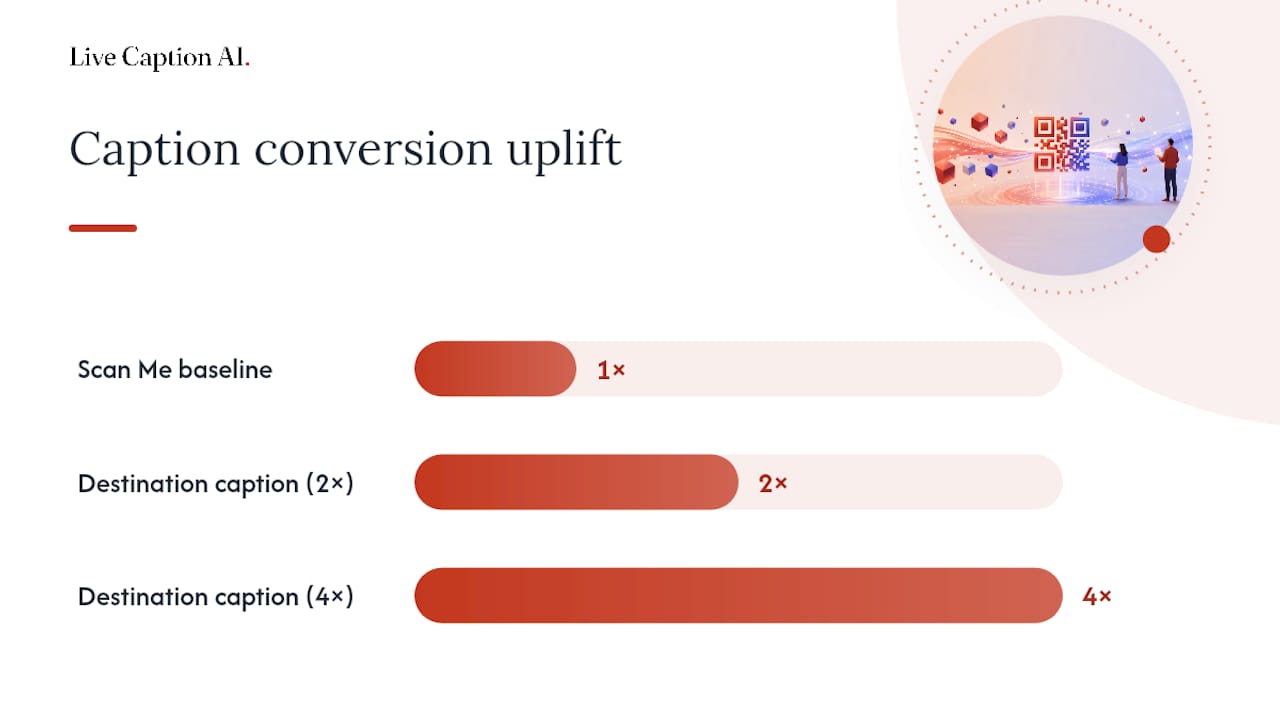 Live Caption AI.

Caption conversion uplift

Scan Me baseline 1×

Destination caption (2×) 2×

Destination caption (4×) 4×